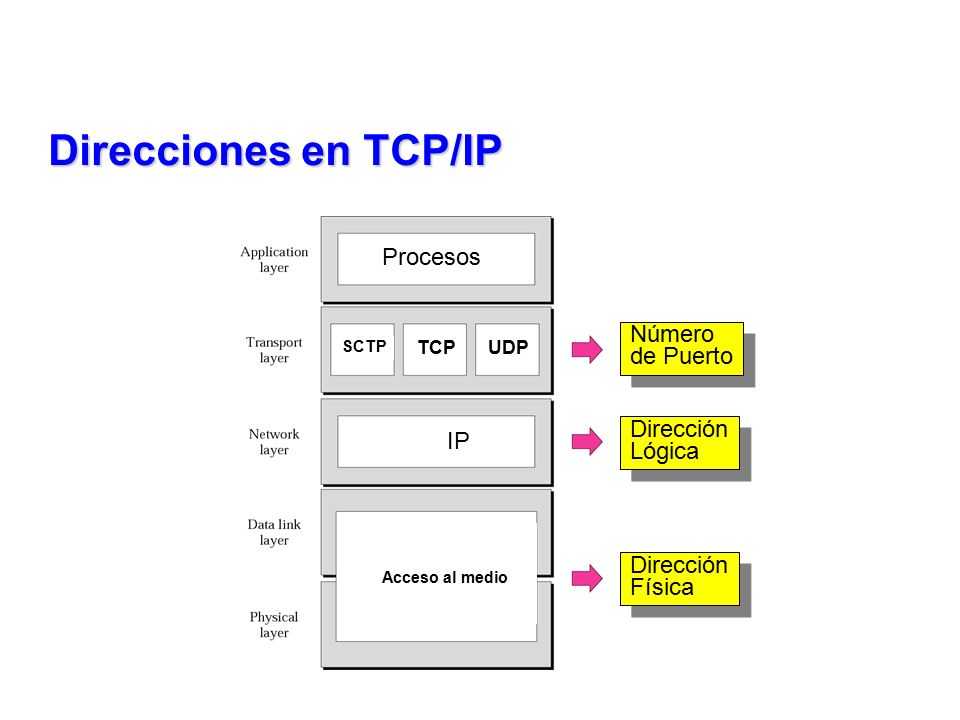 Direcciones en TCP/IP

Application layer

Procesos

Transport layer

SCTP

TCP

UDP

Número de Puerto

Network layer

IP

Dirección Lógica

Data link layer

Acceso al medio

Dirección Física

Physical layer